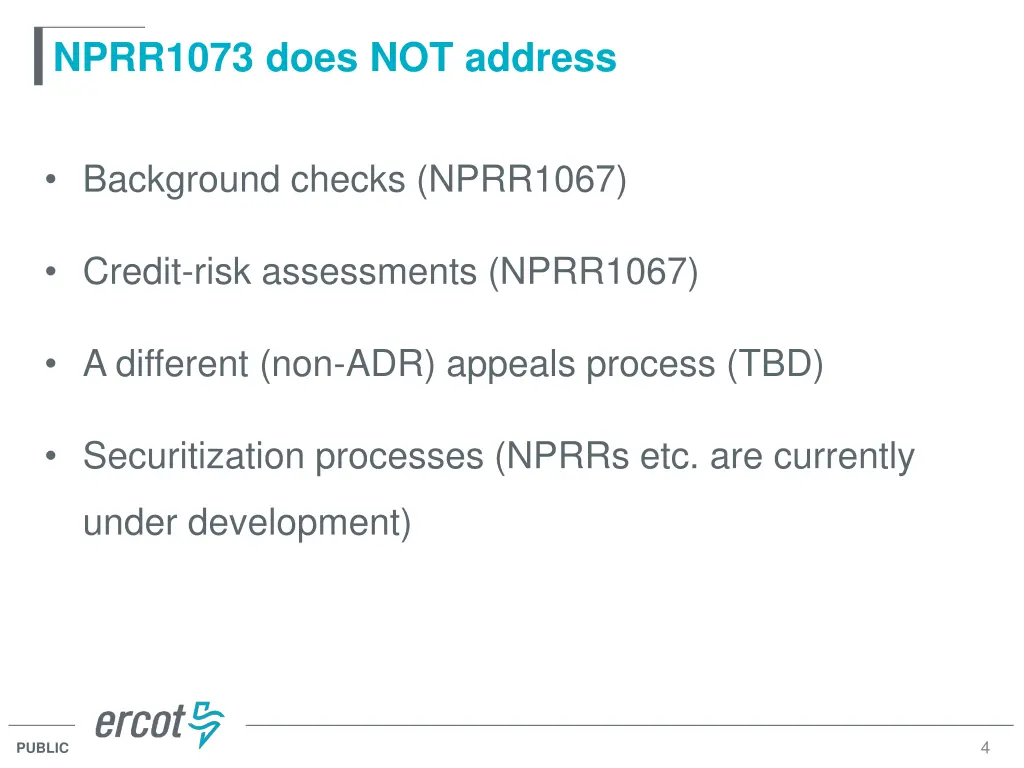 NPRR1073 does NOT address

• Background checks (NPRR1067)

• Credit-risk assessments (NPRR1067)

• A different (non-ADR) appeals process (TBD)

• Securitization processes (NPRRs etc. are currently under development)

ercot

PUBLIC

4